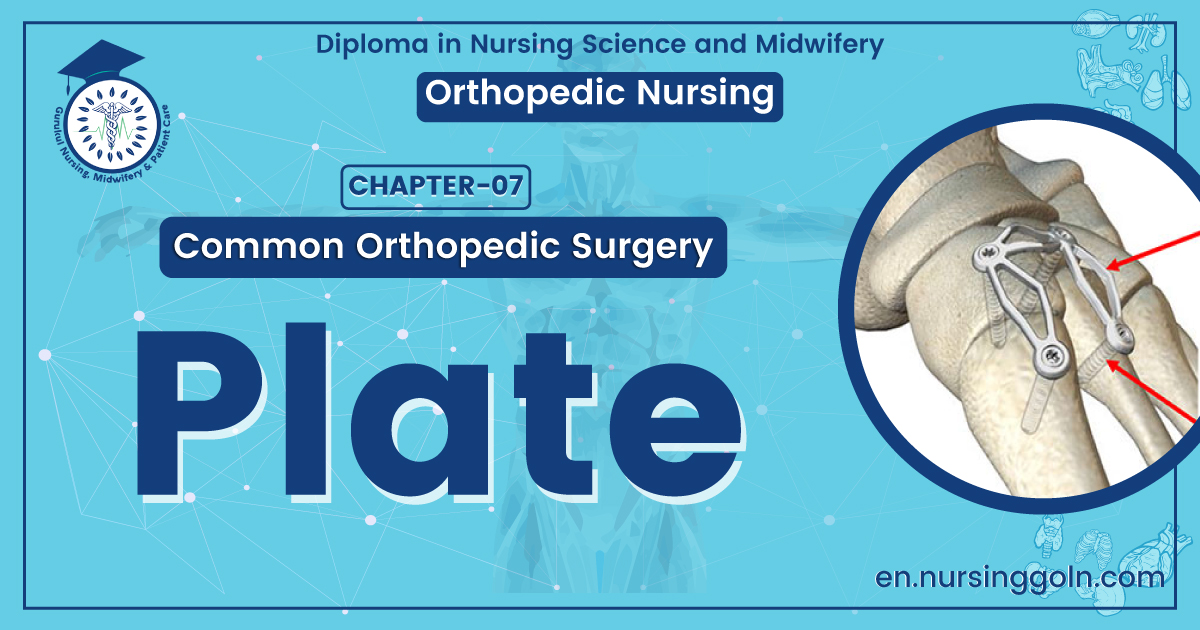 Gurukul Nursing, Midwifery & Patient Care

Diploma in Nursing Science and Midwifery

Orthopedic Nursing

CHAPTER-07

Common Orthopedic Surgery

Plate

en.nursinggoln.com